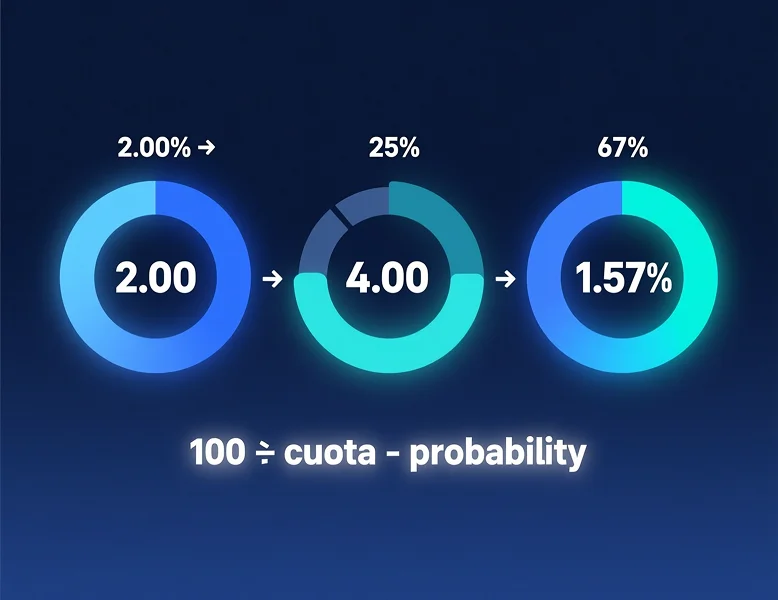 2.00% →

25%

67%

2.00 → 4.00 → 1.57%

100 ÷ cuota - probability